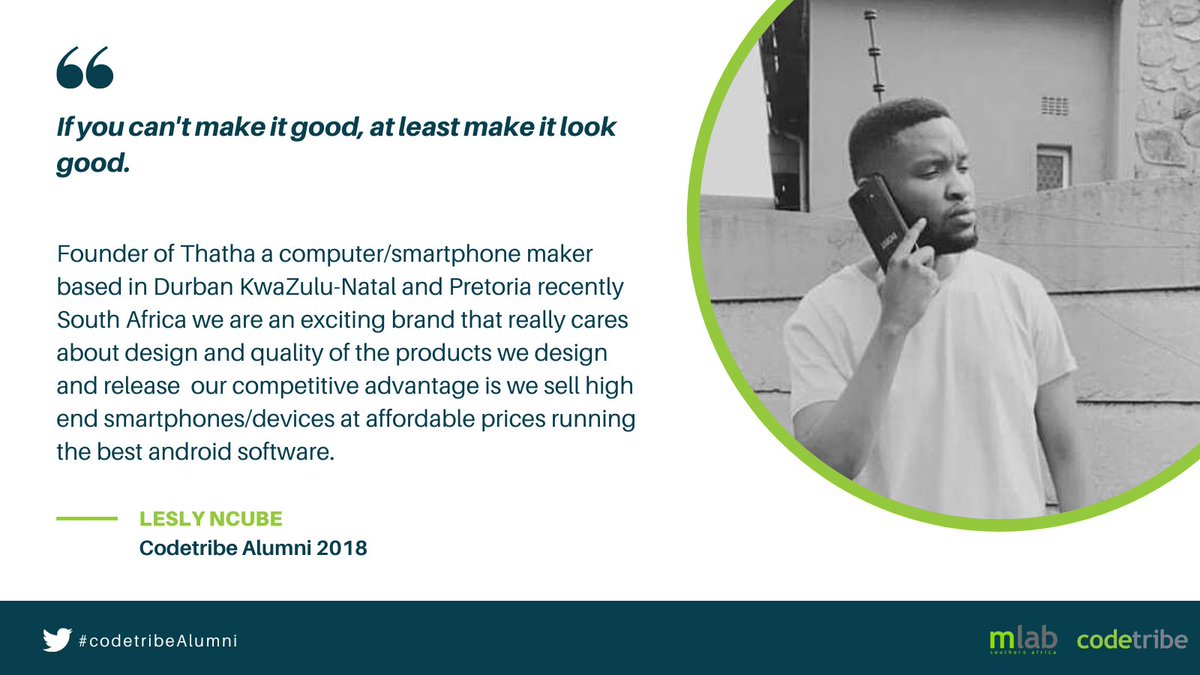 “

If you can't make it good, at least make it look good.

Founder of Thatha a computer/smartphone maker based in Durban KwaZulu-Natal and Pretoria recently South Africa we are an exciting brand that really cares about design and quality of the products we design and release our competitive advantage is we sell high end smartphones/devices at affordable prices running the best android software.

LESLY NCUBE
Codetribe Alumni 2018

#codetribeAlumni

mlab southern africa codetribe